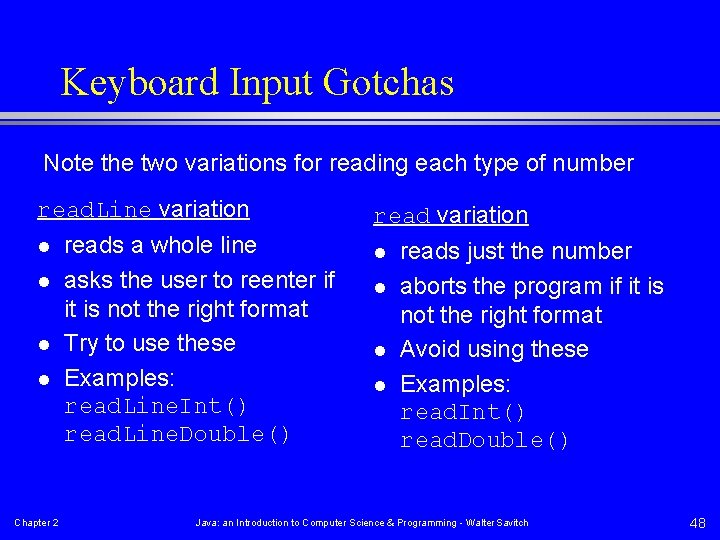 Keyboard Input Gotchas

Note the two variations for reading each type of number

readLine variation
- reads a whole line
- asks the user to reenter if it is not the right format
- Try to use these
- Examples:
readLineInt()
readLineDouble()

read variation
- reads just the number
- aborts the program if it is not the right format
- Avoid using these
- Examples:
readInt()
readDouble()

Chapter 2 Java: an Introduction to Computer Science & Programming - Walter Savitch 48